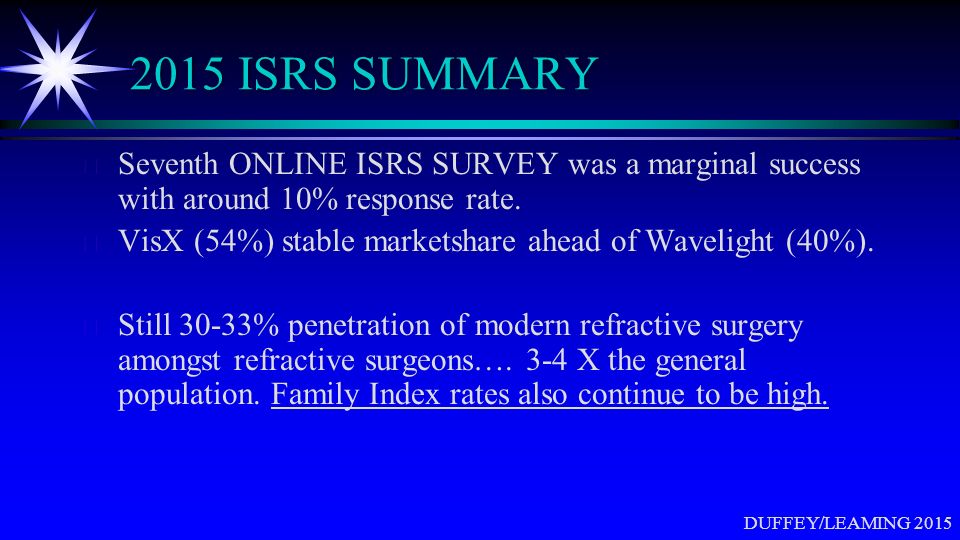 2015 ISRS SUMMARY

Seventh ONLINE ISRS SURVEY was a marginal success with around 10% response rate.

VisX (54%) stable marketshare ahead of Wavelight (40%).

Still 30-33% penetration of modern refractive surgery amongst refractive surgeons…. 3-4 X the general population. Family Index rates also continue to be high.

DUFFEY/LEAMING 2015